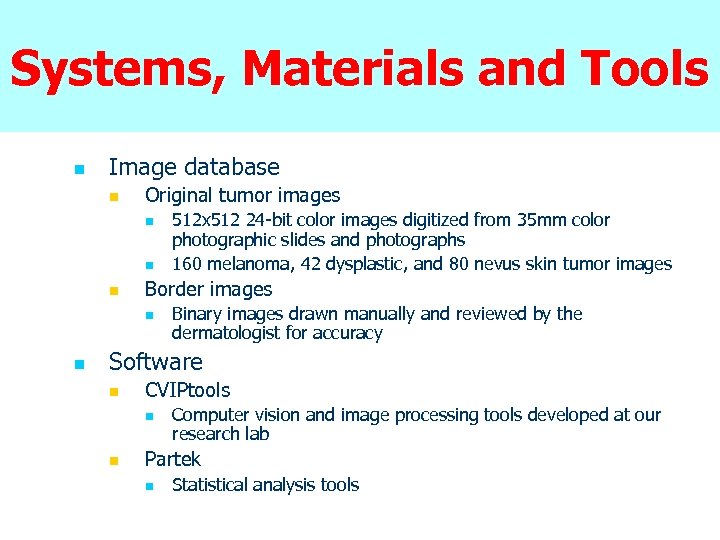 Systems, Materials and Tools

- Image database
  - Original tumor images
    - 512x512 24-bit color images digitized from 35mm color photographic slides and photographs
    - 160 melanoma, 42 dysplastic, and 80 nevus skin tumor images
  - Border images
    - Binary images drawn manually and reviewed by the dermatologist for accuracy
- Software
  - CVIPtools
    - Computer vision and image processing tools developed at our research lab
  - Partek
    - Statistical analysis tools